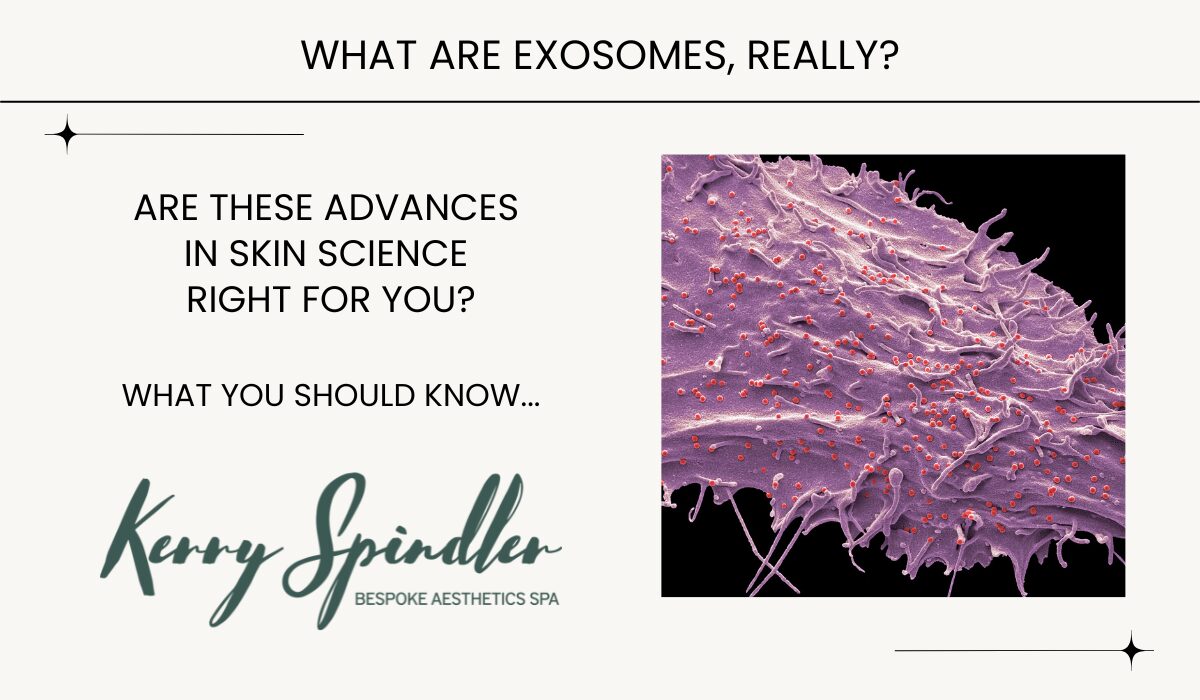 WHAT ARE EXOSOMES, REALLY?

ARE THESE ADVANCES IN SKIN SCIENCE RIGHT FOR YOU?

WHAT YOU SHOULD KNOW...

Kerry Spindler
BESPOKE AESTHETICS SPA